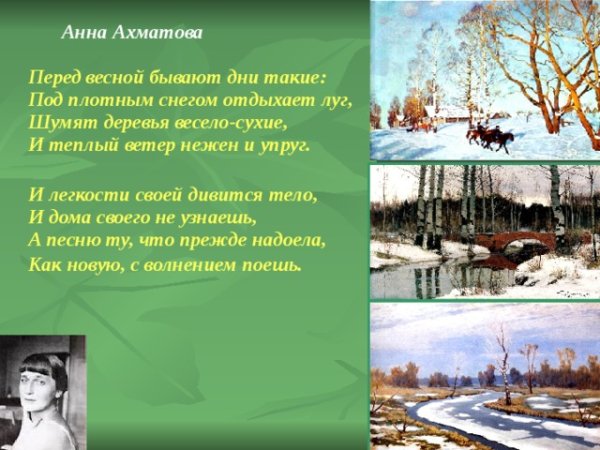 Анна Ахматова

Перед весной бывают дни такие:
Под плотным снегом отдыхает луг,
Шумят деревья весело-сухие,
И теплый ветер нежен и упруг.

И легкости своей дивится тело,
И дома своего не узнаешь,
А песню ту, что прежде надоела,
Как новую, с волнением поешь.